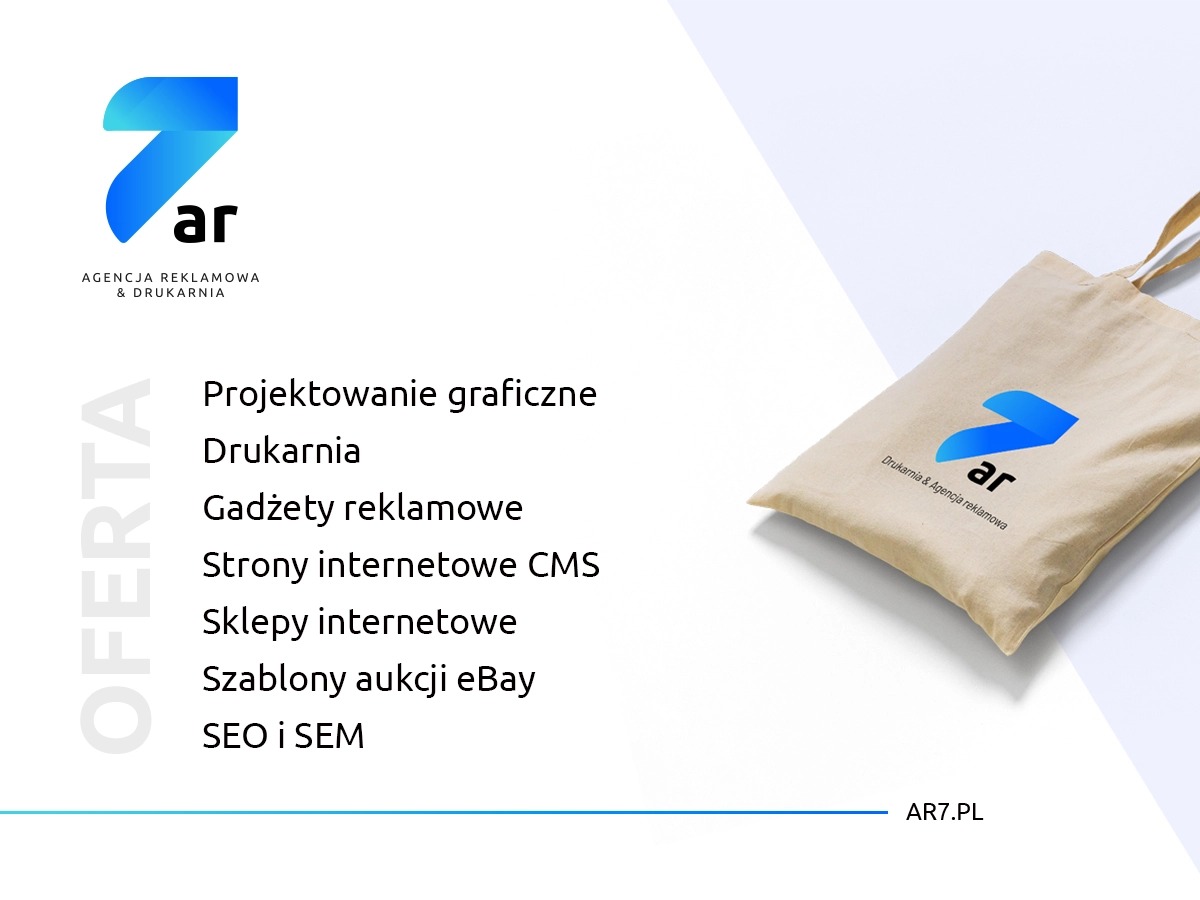 ar

AGENCJA REKLAMOWA
& DRUKARNIA

OFERTA

Projektowanie graficzne
Drukarnia
Gadżety reklamowe
Strony internetowe CMS
Sklepy internetowe
Szablony aukcji eBay
SEO i SEM

ar
Drukarnia & Agencja reklamowa

AR7.PL